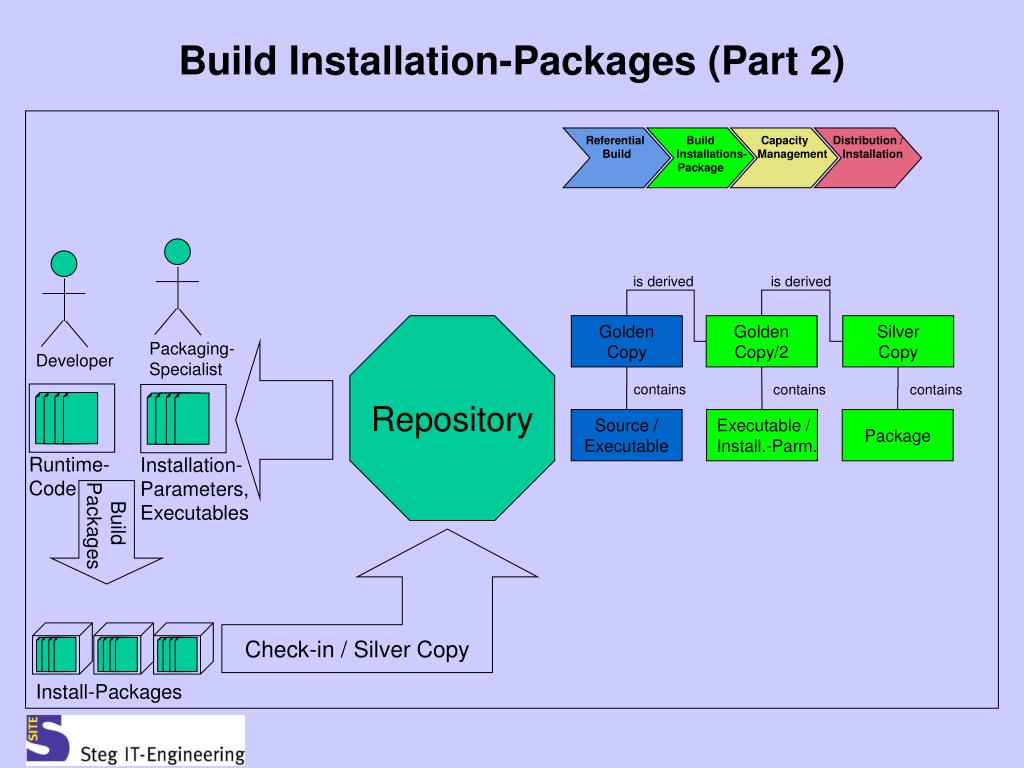 Build Installation-Packages (Part 2)

Referential Build

Build Installations-Package

Capacity Management

Distribution / Installation

Developer

Packaging-Specialist

Runtime-Code

Installation-Parameters, Executables

Build Packages

Repository

is derived

is derived

Golden Copy

Golden Copy/2

Silver Copy

contains

contains

contains

Source / Executable

Executable / Install.-Parm.

Package

Check-in / Silver Copy

Install-Packages

SITE

Steg IT-Engineering